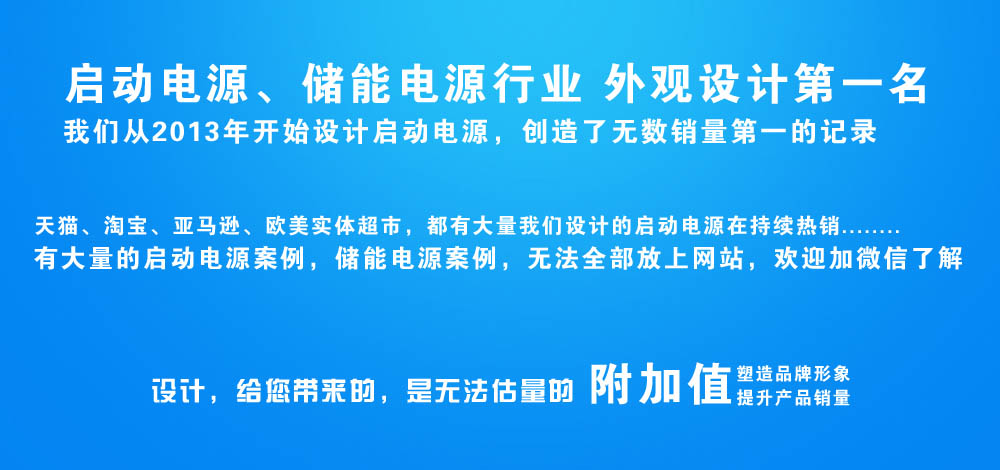 启动电源、储能电源行业 外观设计第一名
我们从2013年开始设计启动电源，创造了无数销量第一的记录

天猫、淘宝、亚马逊、欧美实体超市，都有大量我们设计的启动电源在持续热销........
有大量的启动电源案例，储能电源案例，无法全部放上网站，欢迎加微信了解

设计，给您带来的，是无法估量的 附加值 塑造品牌形象 提升产品销量